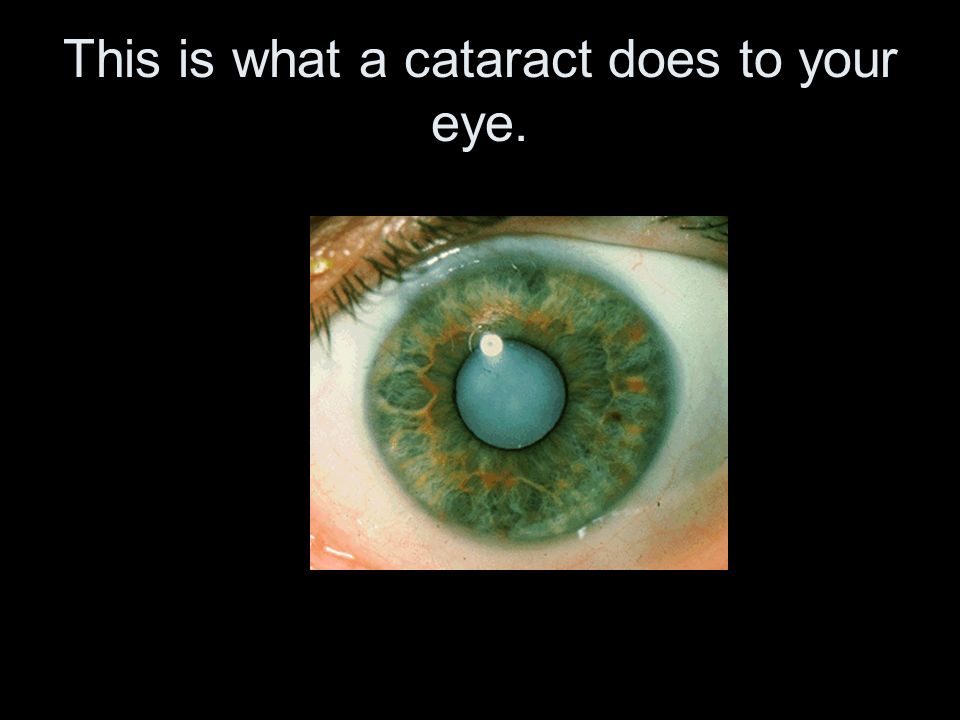 This is what a cataract does to your eye.